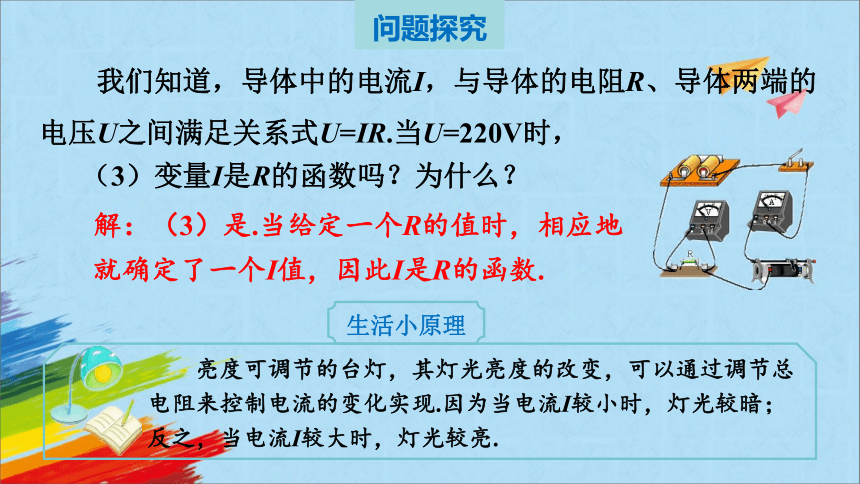 问题探究

我们知道，导体中的电流$I$，与导体的电阻$R$、导体两端的电压$U$之间满足关系式$U=IR$.当$U=220V$时，

（3）变量$I$是$R$的函数吗？为什么？

解：（3）是.当给定一个$R$的值时，相应地就确定了一个$I$值，因此$I$是$R$的函数.

V

A

R

生活小原理

亮度可调节的台灯，其灯光亮度的改变，可以通过调节总电阻来控制电流的变化实现.因为当电流$I$较小时，灯光较暗；反之，当电流$I$较大时，灯光较亮.